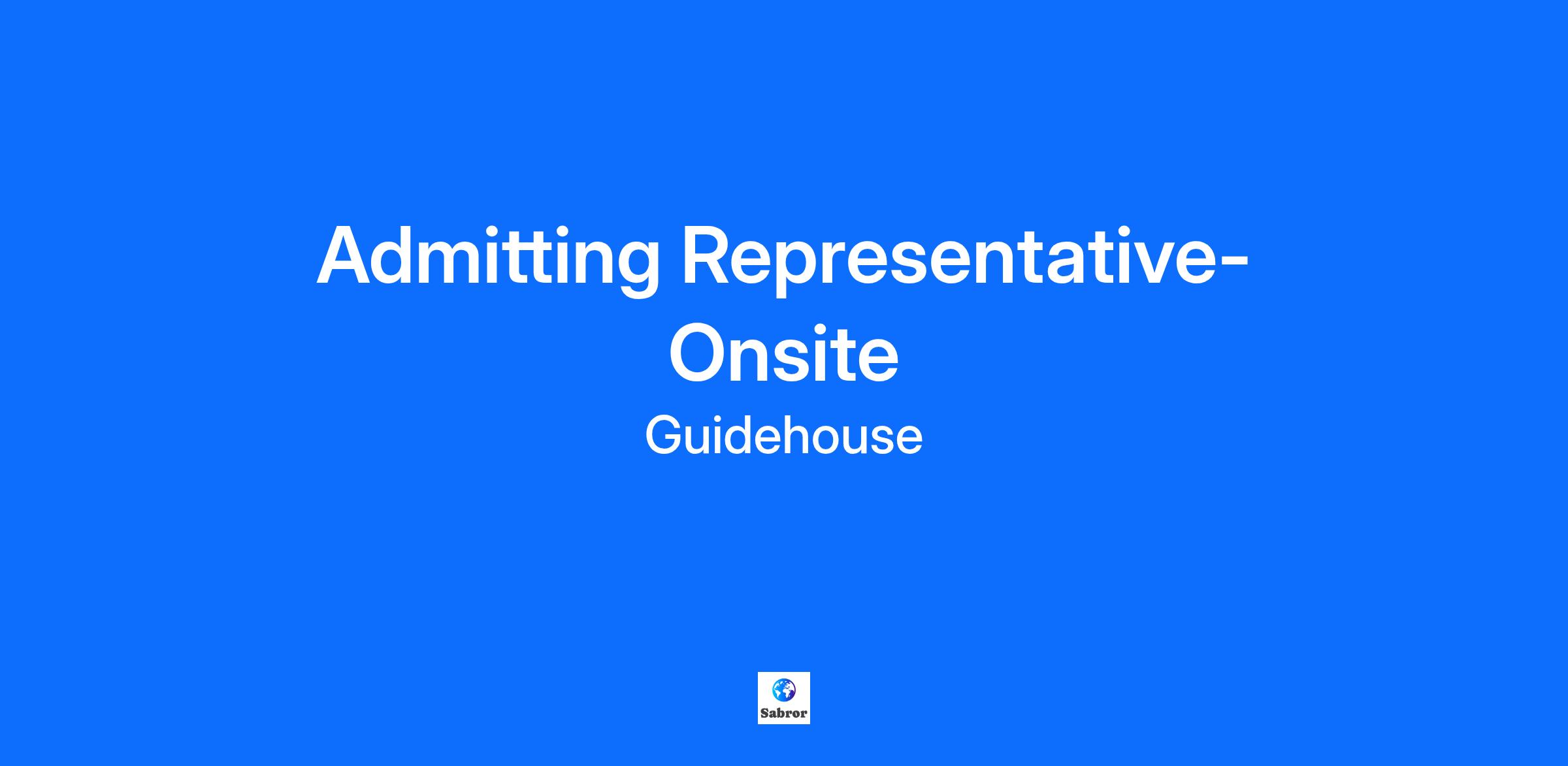 Admitting Representative-Onsite

Guidehouse

Sabror